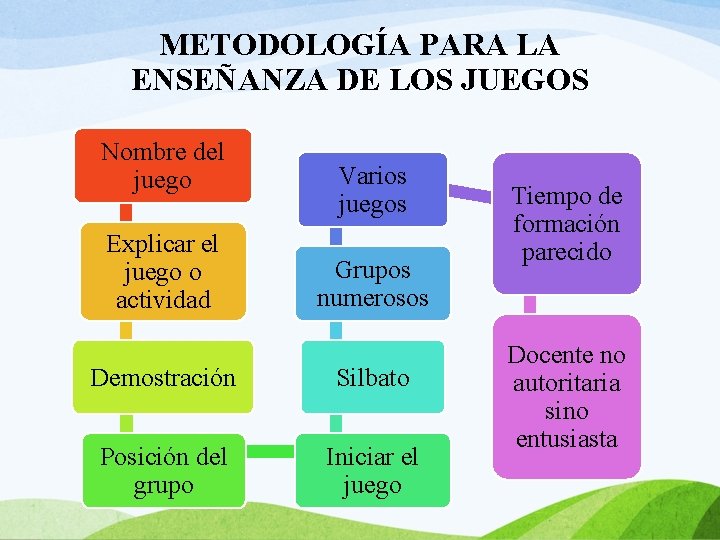 METODOLOGÍA PARA LA ENSEÑANZA DE LOS JUEGOS

Nombre del juego

Explicar el juego o actividad

Demostración

Posición del grupo

Iniciar el juego

Silbato

Grupos numerosos

Varios juegos

Tiempo de formación parecido

Docente no autoritaria sino entusiasta